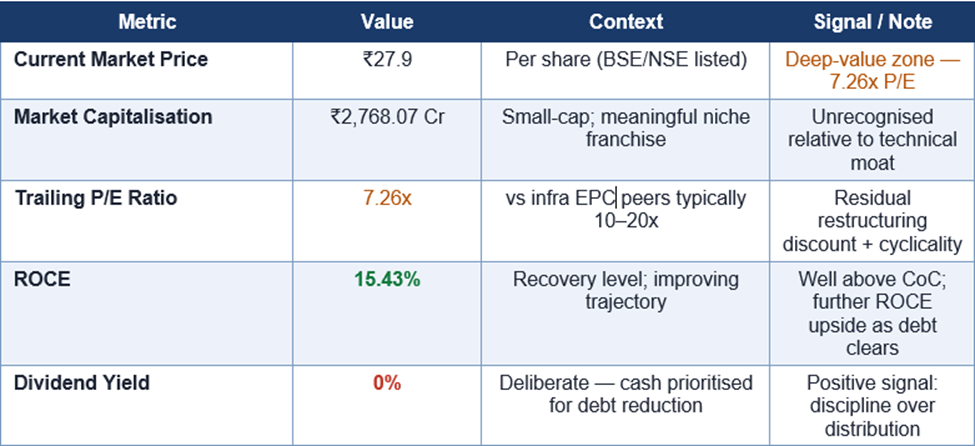 | Metric | Value | Context | Signal / Note |
|---|---|---|---|
| Current Market Price | ₹27.9 | Per share (BSE/NSE listed) | Deep-value zone — 7.26x P/E |
| Market Capitalisation | ₹2,768.07 Cr | Small-cap; meaningful niche franchise | Unrecognised relative to technical moat |
| Trailing P/E Ratio | 7.26x | vs infra EPC peers typically 10–20x | Residual restructuring discount + cyclicality |
| ROCE | 15.43% | Recovery level; improving trajectory | Well above CoC; further ROCE upside as debt clears |
| Dividend Yield | 0% | Deliberate — cash prioritised for debt reduction | Positive signal: discipline over distribution |